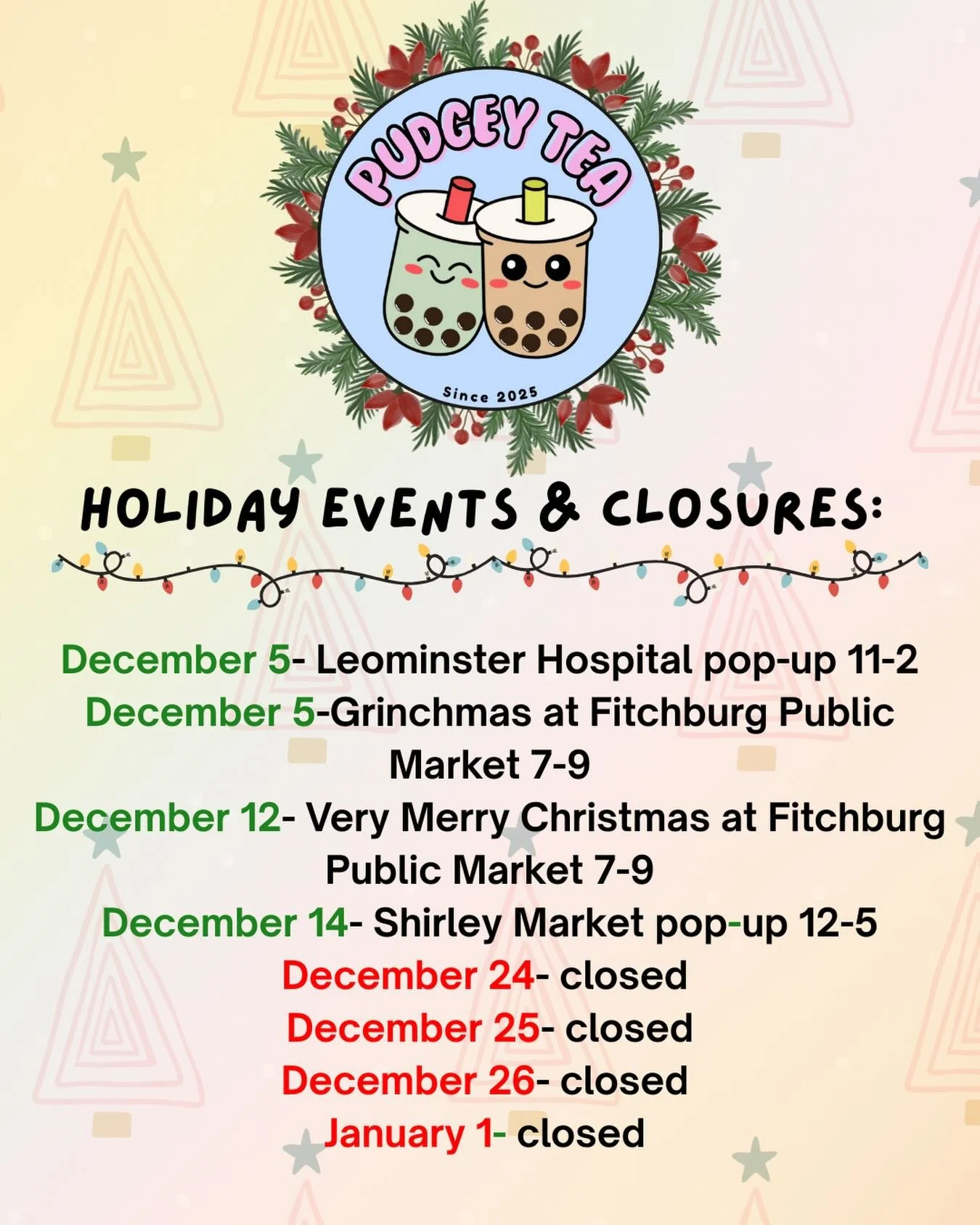 PUDGEY TEA

Since 2025

HOLIDAY EVENTS & CLOSURES:

December 5- Leominster Hospital pop-up 11-2
December 5-Grinchmas at Fitchburg Public Market 7-9
December 12- Very Merry Christmas at Fitchburg Public Market 7-9
December 14- Shirley Market pop-up 12-5
December 24- closed
December 25- closed
December 26- closed
January 1- closed